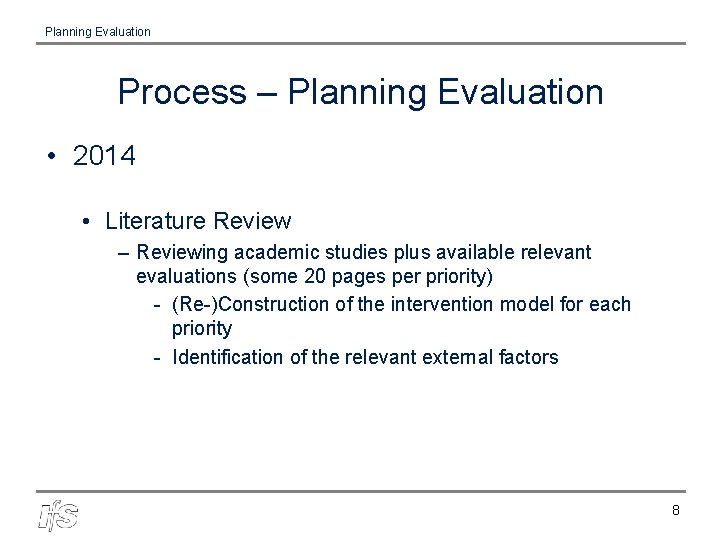 Planning Evaluation

Process – Planning Evaluation

• 2014

• Literature Review

– Reviewing academic studies plus available relevant evaluations (some 20 pages per priority)

- (Re-)Construction of the intervention model for each priority

- Identification of the relevant external factors

IfS

8